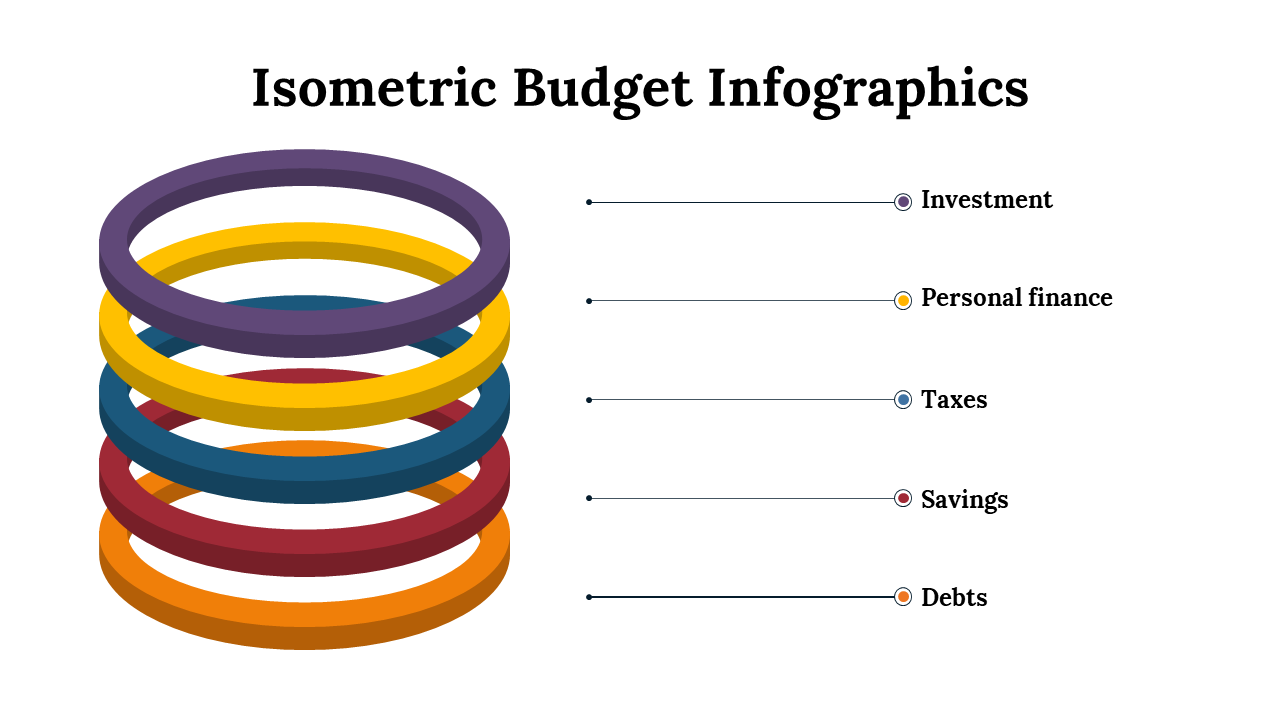 Isometric Budget Infographics

Investment

Personal finance

Taxes

Savings

Debts